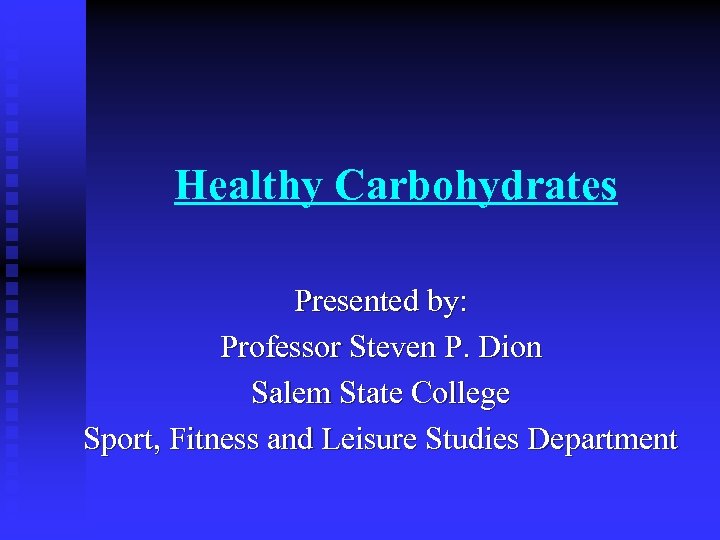 Healthy Carbohydrates

Presented by:
Professor Steven P. Dion
Salem State College
Sport, Fitness and Leisure Studies Department